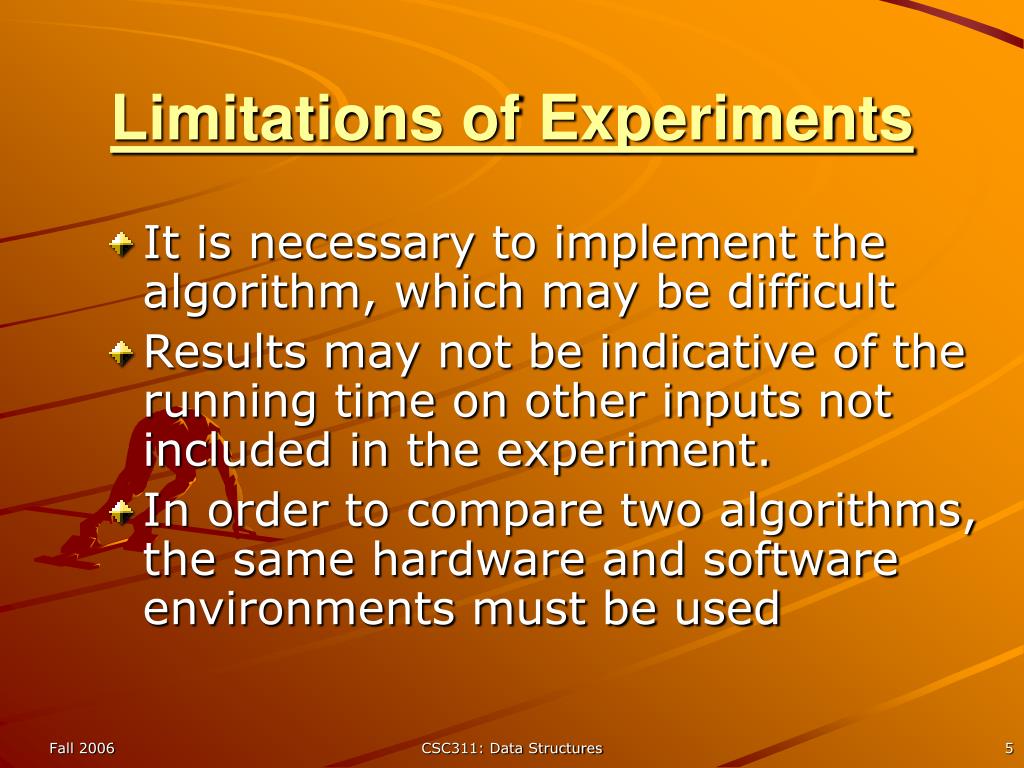 Limitations of Experiments

It is necessary to implement the algorithm, which may be difficult

Results may not be indicative of the running time on other inputs not included in the experiment.

In order to compare two algorithms, the same hardware and software environments must be used

Fall 2006

CSC311: Data Structures

5